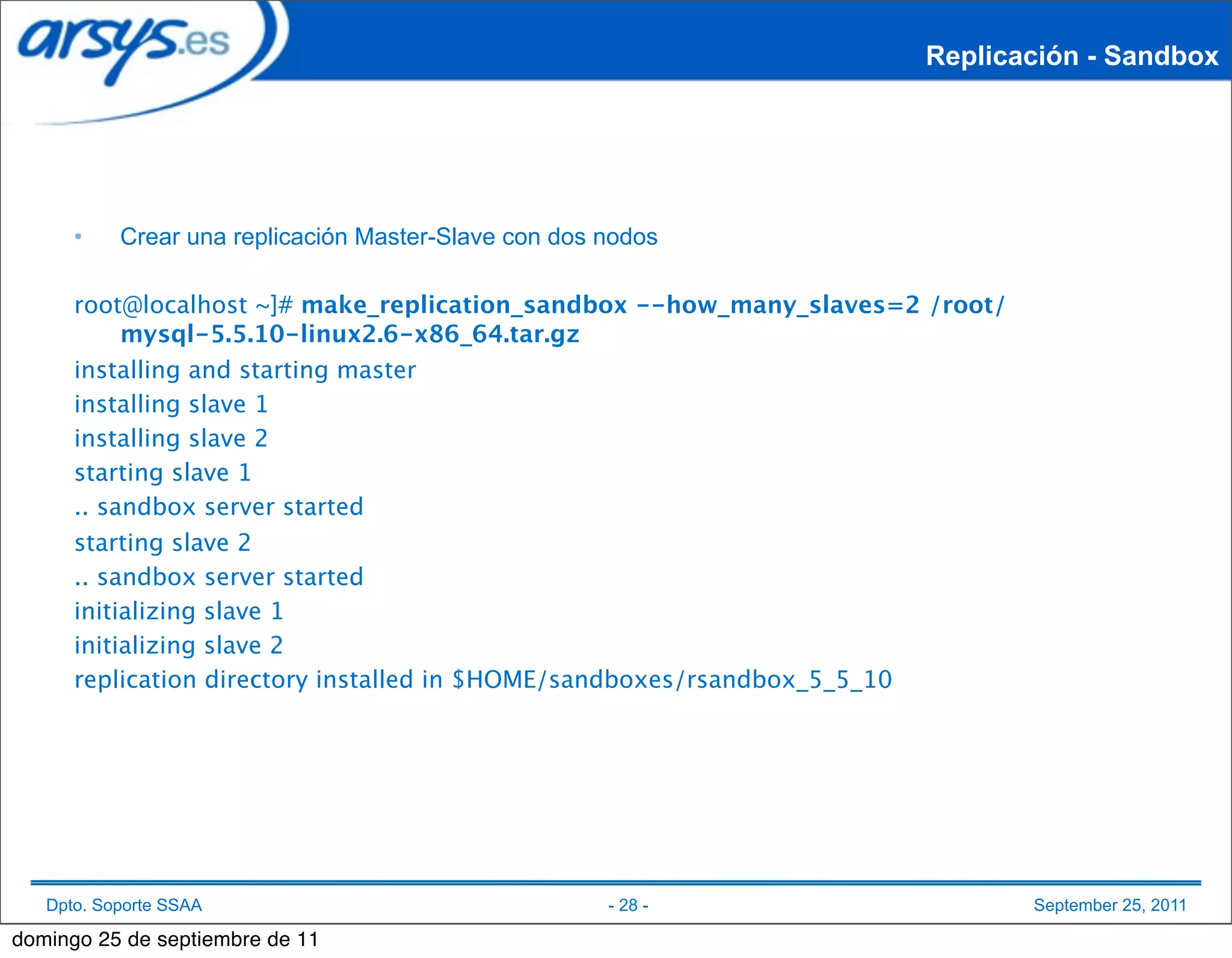 arsys.es

Replicación - Sandbox

• Crear una replicación Master-Slave con dos nodos

root@localhost ~]# make_replication_sandbox --how_many_slaves=2 /root/mysql-5.5.10-linux2.6-x86_64.tar.gz
installing and starting master
installing slave 1
installing slave 2
starting slave 1
.. sandbox server started
starting slave 2
.. sandbox server started
initializing slave 1
initializing slave 2
replication directory installed in $HOME/sandboxes/rsandbox_5_5_10

Dpto. Soporte SSAA

- 28 -

September 25, 2011

domingo 25 de septiembre de 11